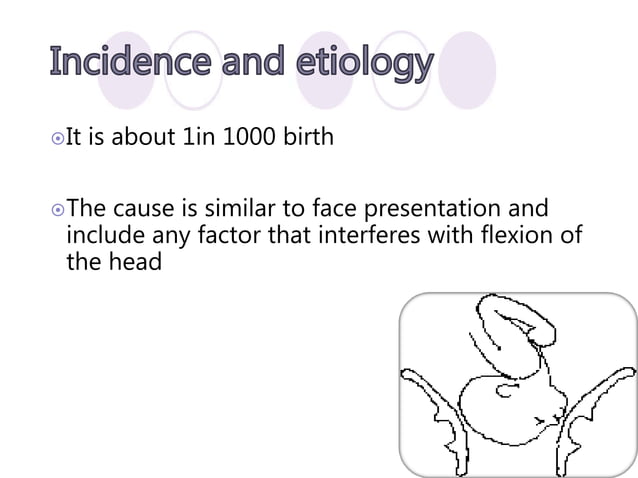 Incidence and etiology

It is about 1in 1000 birth

The cause is similar to face presentation and include any factor that interferes with flexion of the head